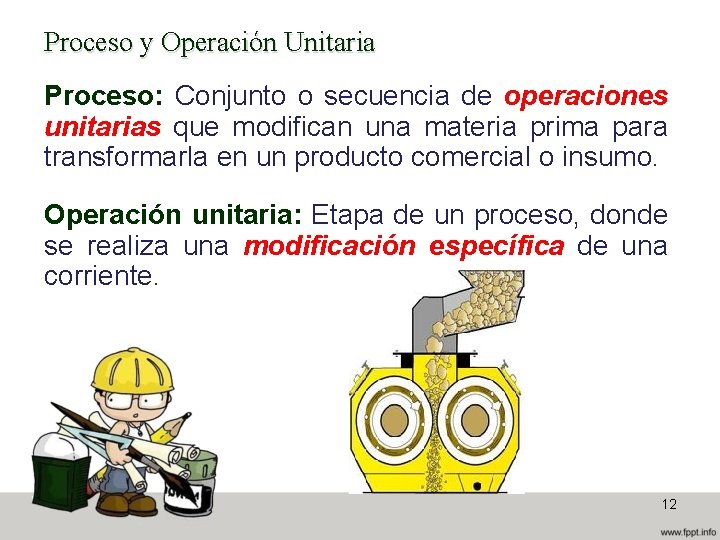 Proceso y Operación Unitaria

Proceso: Conjunto o secuencia de operaciones unitarias que modifican una materia prima para transformarla en un producto comercial o insumo.

Operación unitaria: Etapa de un proceso, donde se realiza una modificación específica de una corriente.

12

www.fppt.info